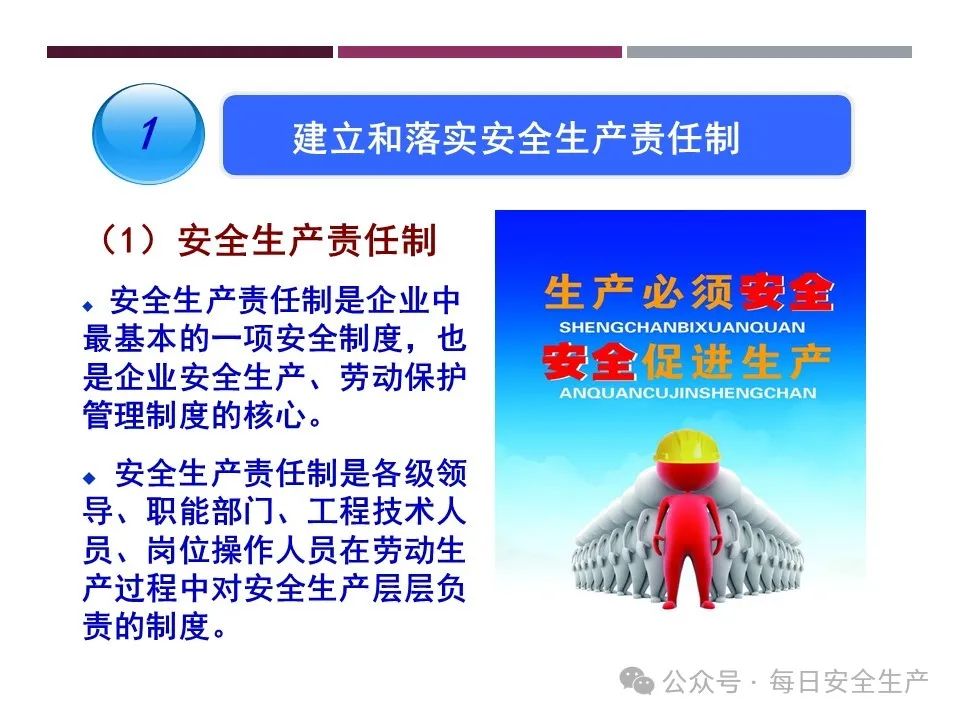 1

建立和落实安全生产责任制

（1）安全生产责任制

◆ 安全生产责任制是企业中最基本的一项安全制度，也是企业安全生产、劳动保护管理制度的核心。

◆ 安全生产责任制是各级领导、职能部门、工程技术人员、岗位操作人员在劳动生产过程中对安全生产层层负责的制度。

生产必须安全
SHENGCHANBIXUANQUAN
安全促进生产
ANQUANCUJINSHENGCHAN

公众号 · 每日安全生产